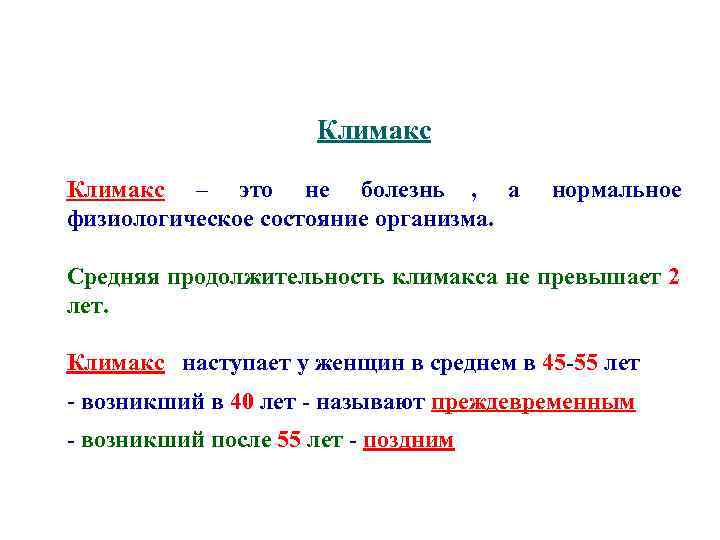 Климакс

Климакс – это не болезнь , а нормальное физиологическое состояние организма.

Средняя продолжительность климакса не превышает 2 лет.

Климакс наступает у женщин в среднем в 45-55 лет

- возникший в 40 лет - называют преждевременным

- возникший после 55 лет - поздним